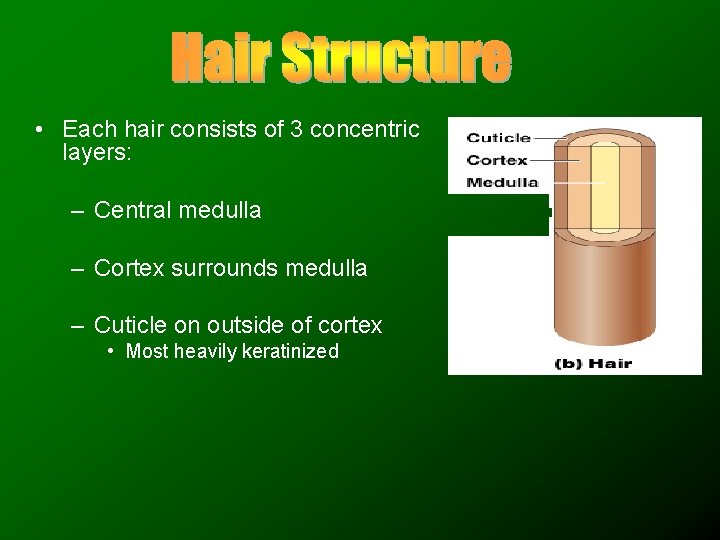 Hair Structure

• Each hair consists of 3 concentric layers:

– Central medulla

– Cortex surrounds medulla

– Cuticle on outside of cortex
• Most heavily keratinized

Cuticle
Cortex
Medulla

(b) Hair